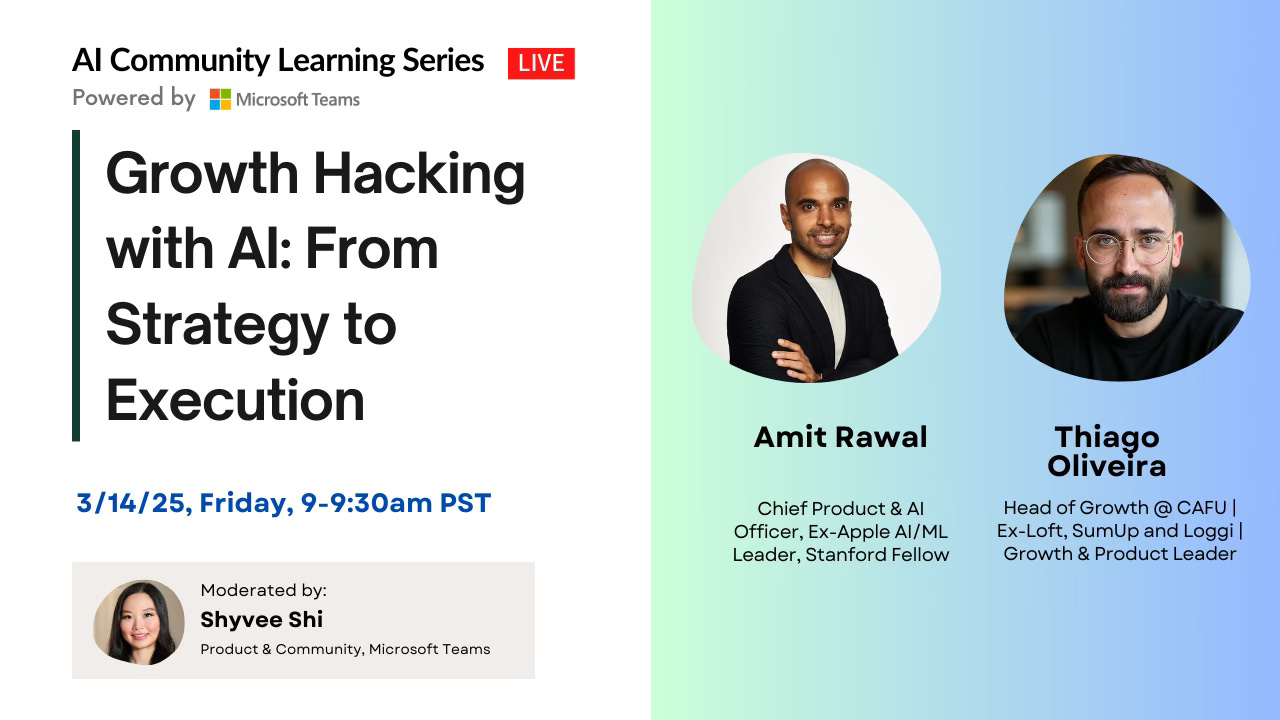 AI Community Learning Series LIVE
Powered by Microsoft Teams

Growth Hacking with AI: From Strategy to Execution

3/14/25, Friday, 9-9:30am PST

Moderated by:
Shyvee Shi
Product & Community, Microsoft Teams

Amit Rawal

Chief Product & AI Officer, Ex-Apple AI/ML Leader, Stanford Fellow

Thiago Oliveira

Head of Growth @ CAFU | Ex-Loft, SumUp and Loggi | Growth & Product Leader